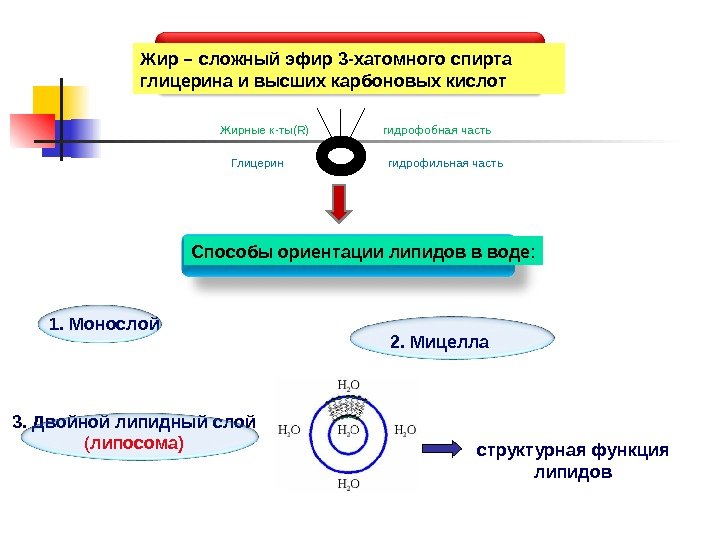 Жир – сложный эфир 3-хатомного спирта глицерина и высших карбоновых кислот

Жирные к-ты(R)

гидрофобная часть

Глицерин

гидрофильная часть

Способы ориентации липидов в воде:

1. Монослой

2. Мицелла

3. Двойной липидный слой (липосома)

$H_2O$

$H_2O$

$H_2O$

$H_2O$

$H_2O$

структурная функция липидов